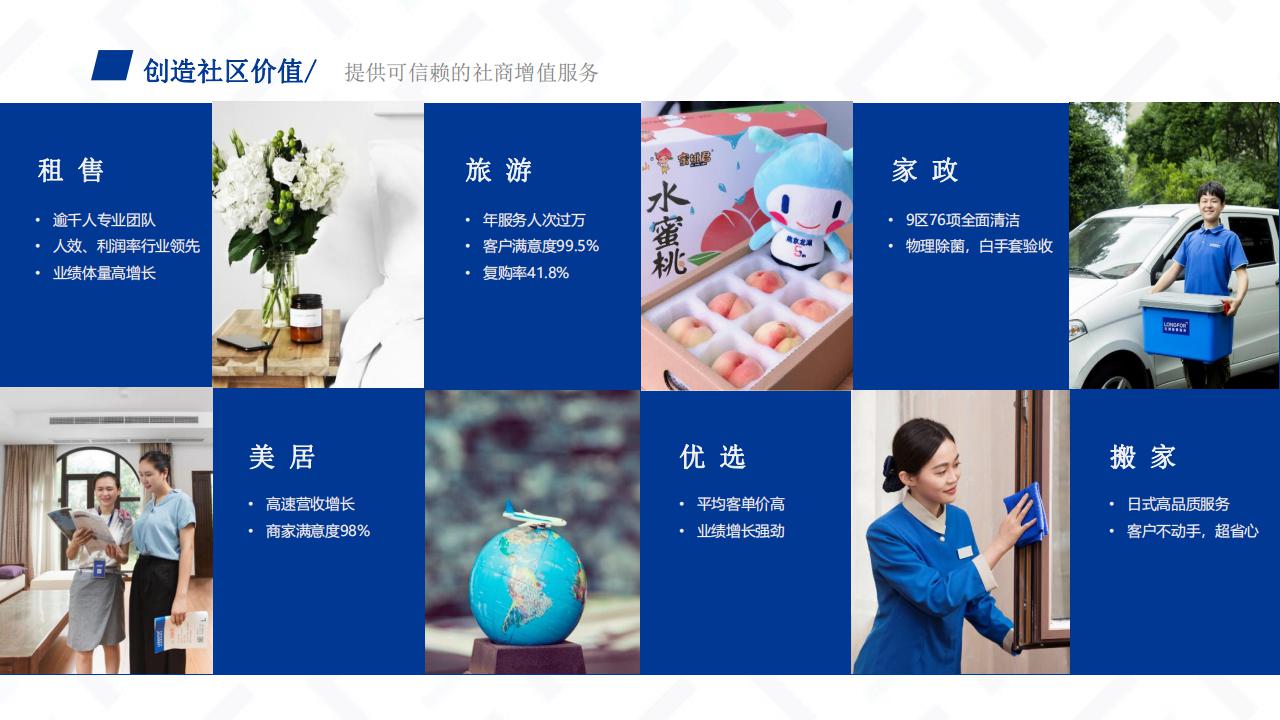 创造社区价值/ 提供可信赖的社商增值服务

租 售
• 逾千人专业团队
• 人效、利润率行业领先
• 业绩体量高增长

旅 游
• 年服务人次过万
• 客户满意度99.5%
• 复购率41.8%

水蜜桃

家 政
• 9区76项全面清洁
• 物理除菌，白手套验收

LONGFOR

美 居
• 高速营收增长
• 商家满意度98%

优 选
• 平均客单价高
• 业绩增长强劲

搬 家
• 日式高品质服务
• 客户不动手，超省心